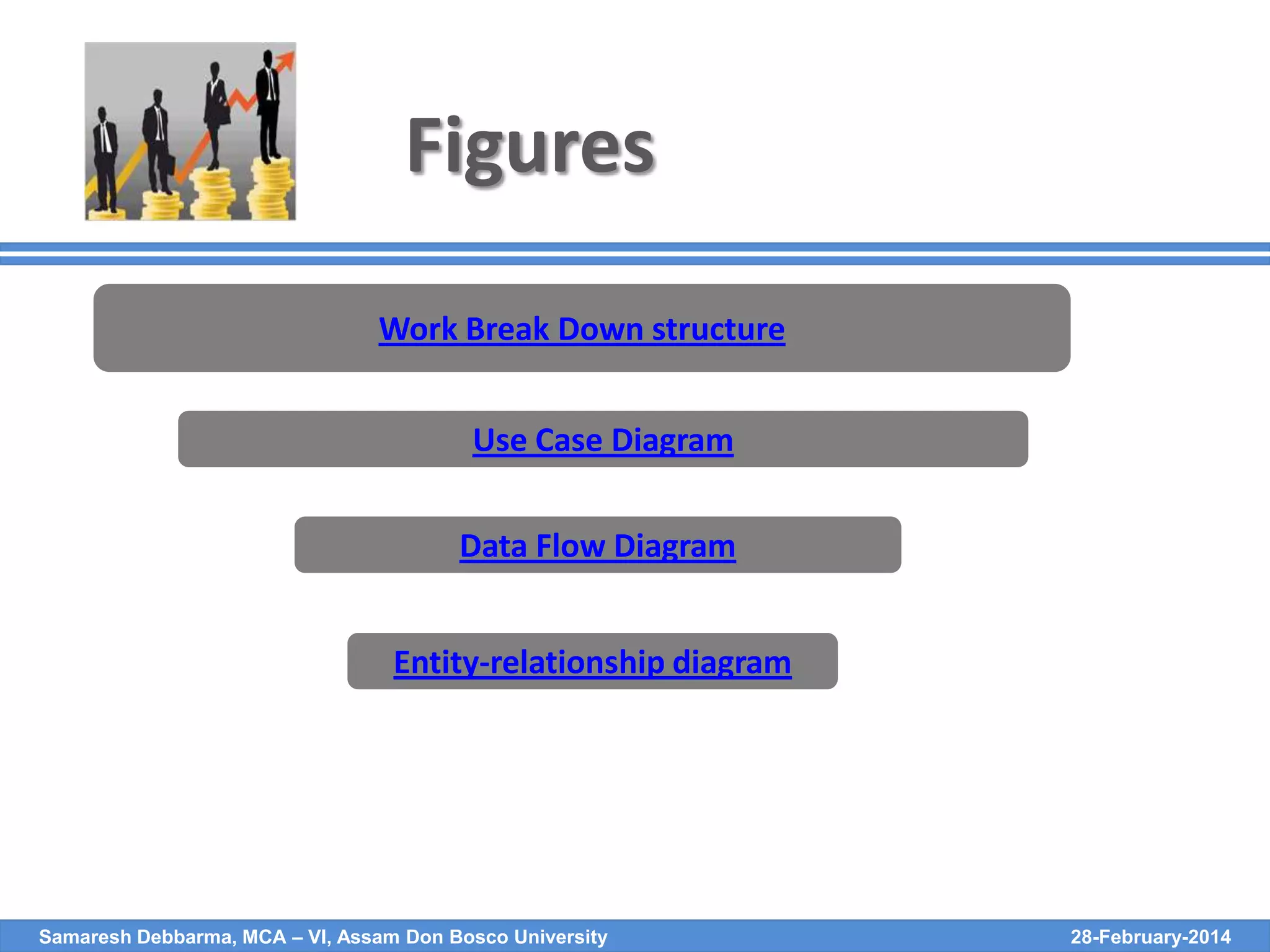 Figures

Work Break Down structure

Use Case Diagram

Data Flow Diagram

Entity-relationship diagram

Samaresh Debbarma, MCA – VI, Assam Don Bosco University

28-February-2014